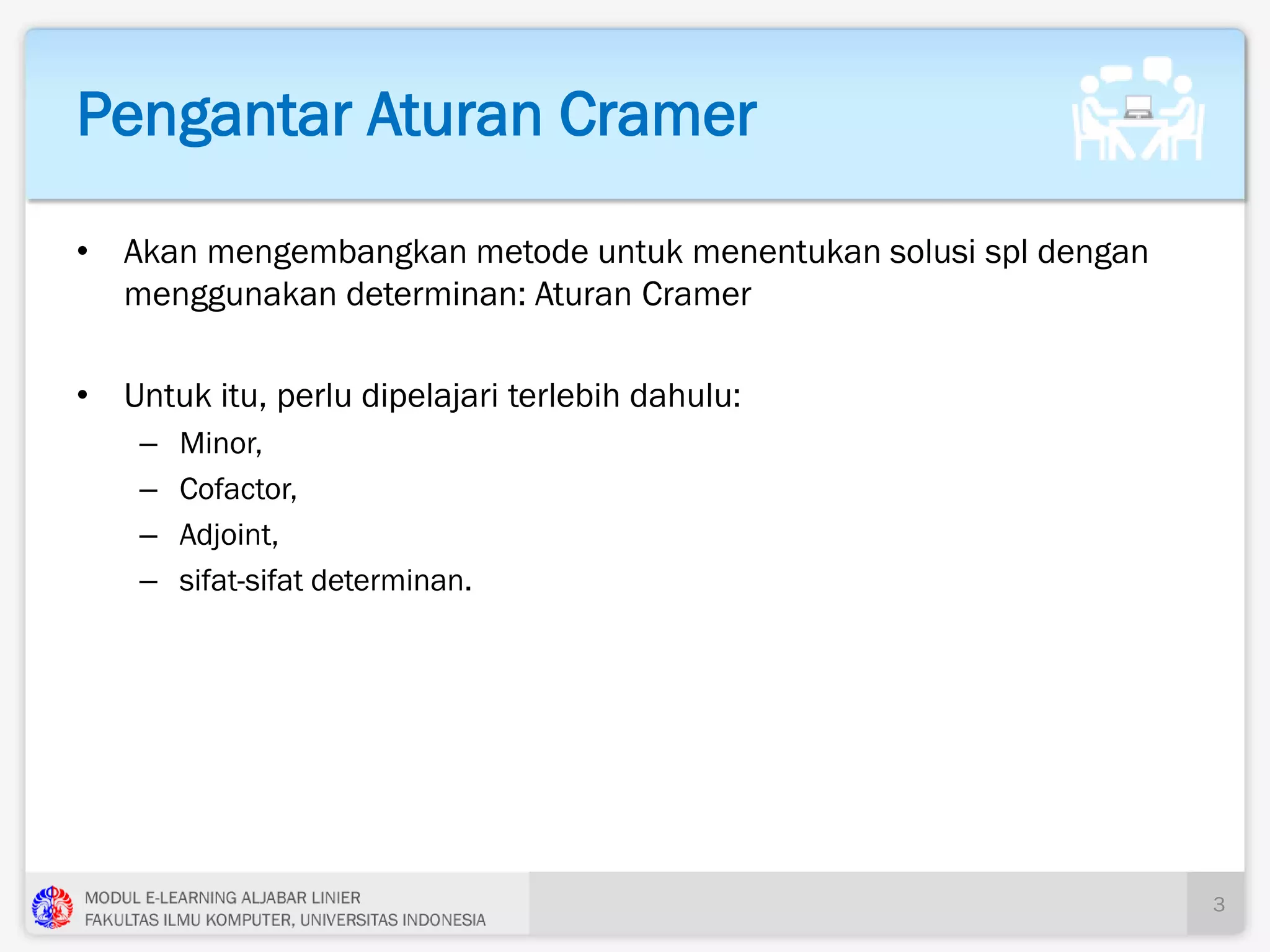 Pengantar Aturan Cramer

• Akan mengembangkan metode untuk menentukan solusi spl dengan menggunakan determinan: Aturan Cramer

• Untuk itu, perlu dipelajari terlebih dahulu:
– Minor,
– Cofactor,
– Adjoint,
– sifat-sifat determinan.

MODUL E-LEARNING ALJABAR LINIER
FAKULTAS ILMU KOMPUTER, UNIVERSITAS INDONESIA

3